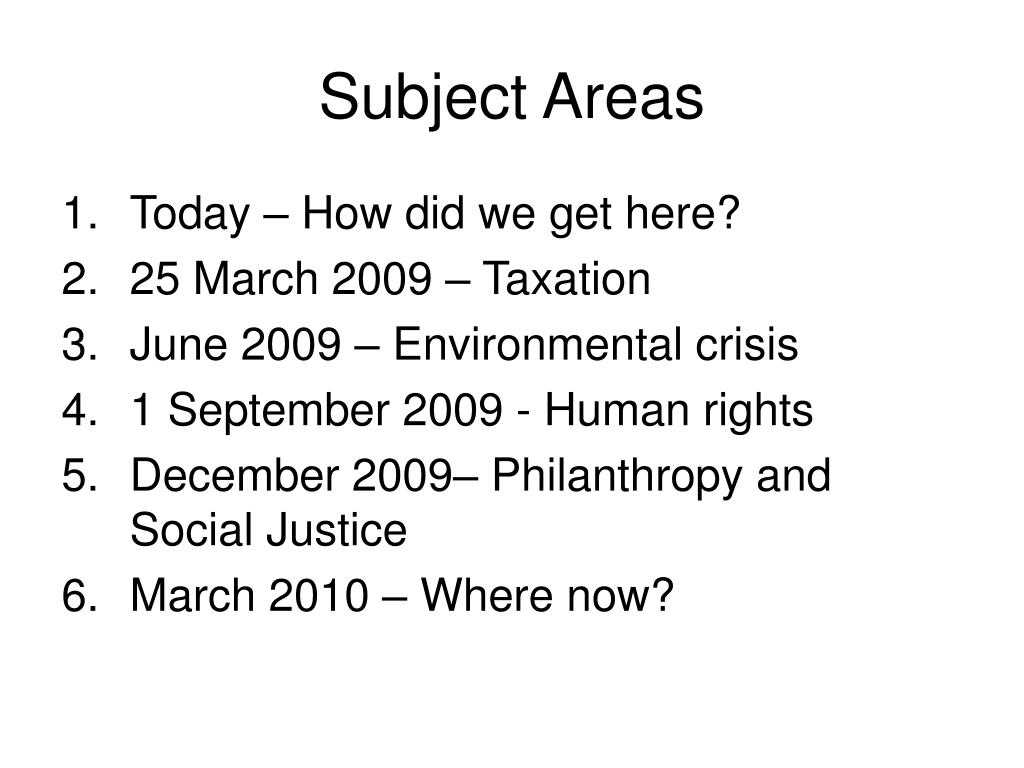 Subject Areas

1. Today – How did we get here?
2. 25 March 2009 – Taxation
3. June 2009 – Environmental crisis
4. 1 September 2009 - Human rights
5. December 2009– Philanthropy and Social Justice
6. March 2010 – Where now?